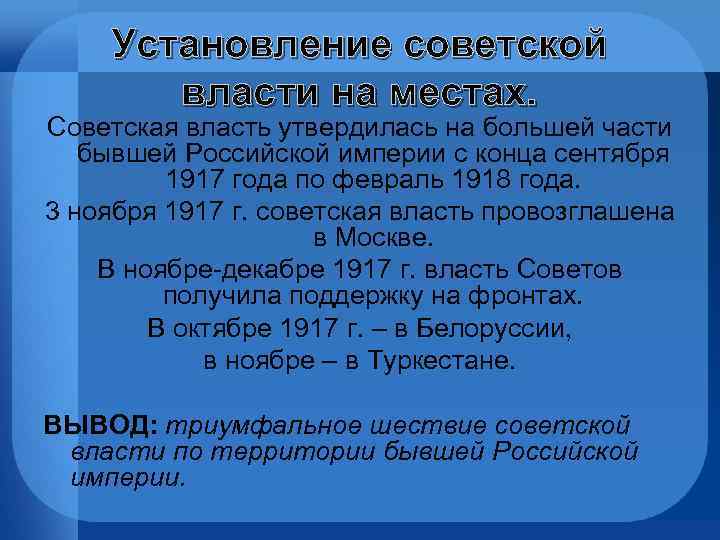 Установление советской власти на местах.

Советская власть утвердилась на большей части бывшей Российской империи с конца сентября 1917 года по февраль 1918 года.

3 ноября 1917 г. советская власть провозглашена в Москве.

В ноябре-декабре 1917 г. власть Советов получила поддержку на фронтах.

В октябре 1917 г. – в Белоруссии,

в ноябре – в Туркестане.

ВЫВОД: триумфальное шествие советской власти по территории бывшей Российской империи.